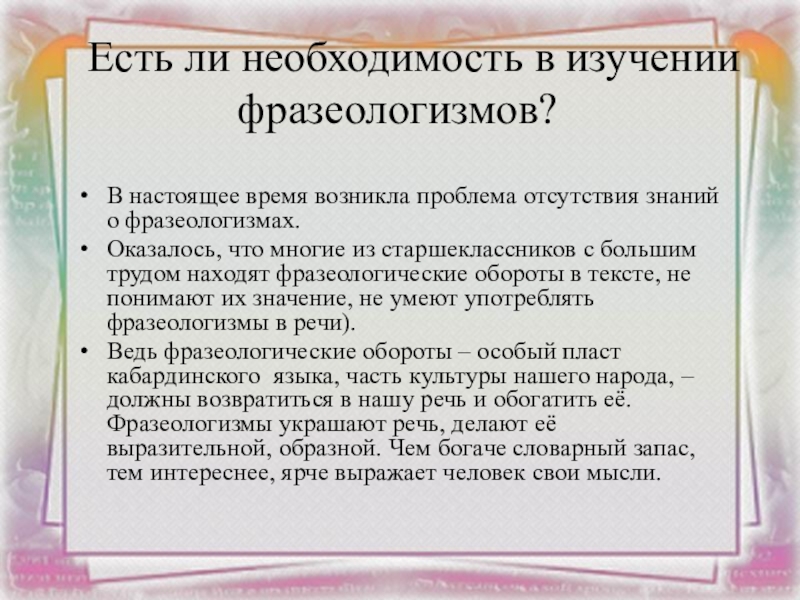 Есть ли необходимость в изучении фразеологизмов?

• В настоящее время возникла проблема отсутствия знаний о фразеологизмах.
• Оказалось, что многие из старшеклассников с большим трудом находят фразеологические обороты в тексте, не понимают их значение, не умеют употреблять фразеологизмы в речи).
• Ведь фразеологические обороты – особый пласт кабардинского языка, часть культуры нашего народа, – должны возвратиться в нашу речь и обогатить её. Фразеологизмы украшают речь, делают её выразительной, образной. Чем богаче словарный запас, тем интереснее, ярче выражает человек свои мысли.